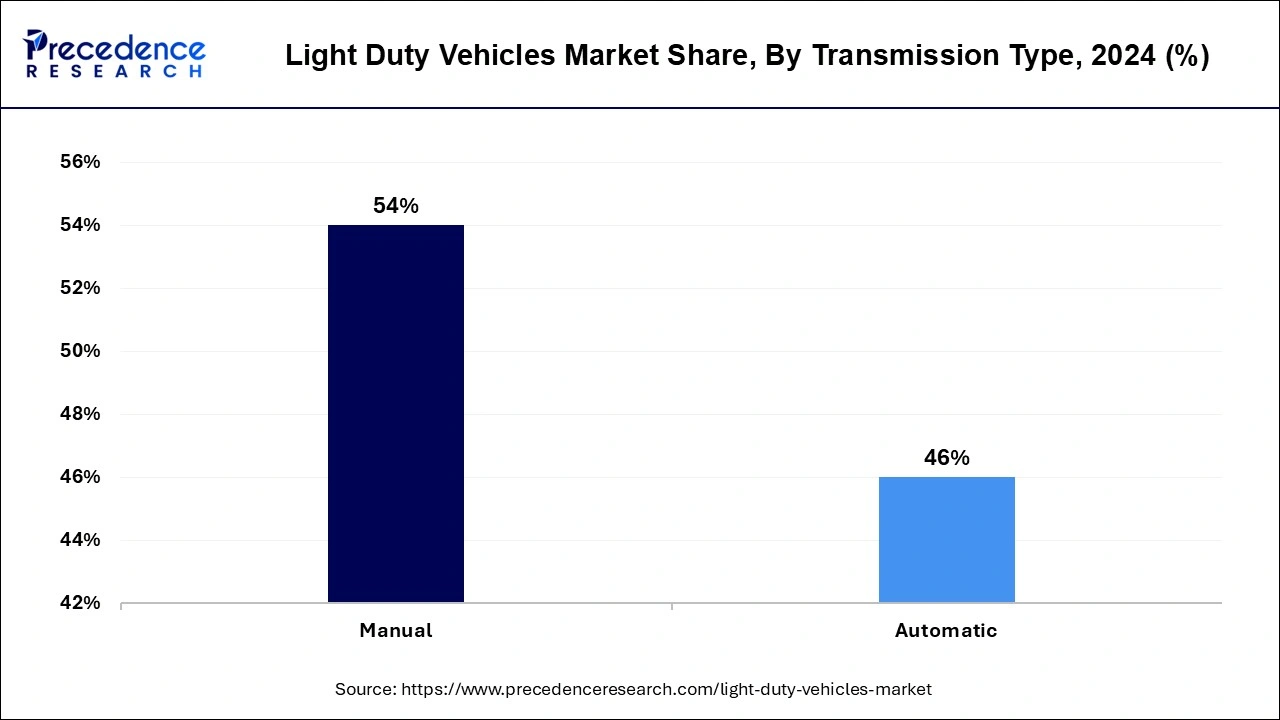 Precedence RESEARCH

Light Duty Vehicles Market Share, By Transmission Type, 2024 (%)

56%
54%
52%
50%
48%
46%
44%
42%

54%
46%

Manual
Automatic

Source: https://www.precedenceresearch.com/light-duty-vehicles-market